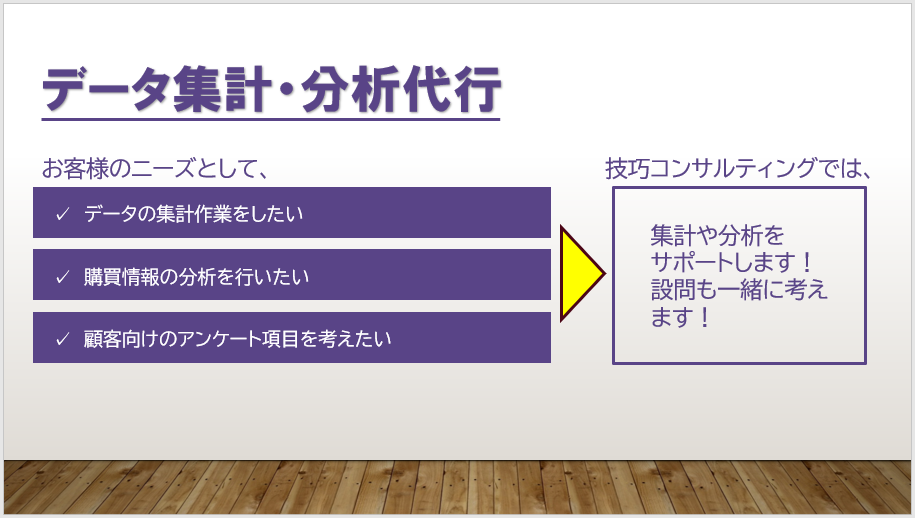 データ集計・分析代行

お客様のニーズとして、

✓ データの集計作業をしたい

✓ 購買情報の分析を行いたい

✓ 顧客向けのアンケート項目を考えたい

技巧コンサルティングでは、

集計や分析をサポートします！設問も一緒に考えます！